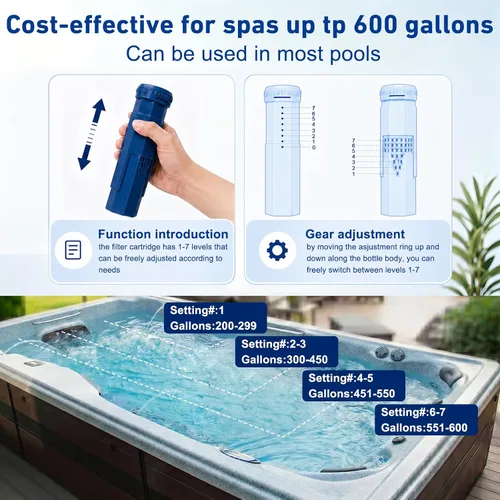 Cost-effective for spas up tp 600 gallons

Can be used in most pools

7
6
5
4
3
2
1
0

7
6
5
4
3
2
1

Function introduction

the filter cartridge has 1-7 levels that can be freely adjusted according to needs

Gear adjustment

by moving the asjustment ring up and down along the bottle body, you can freely switch between levels 1-7

Setting#:1
Gallons:200-299

Setting#:2-3
Gallons:300-450

Setting#:4-5
Gallons:451-550

Setting#:6-7
Gallons:551-600